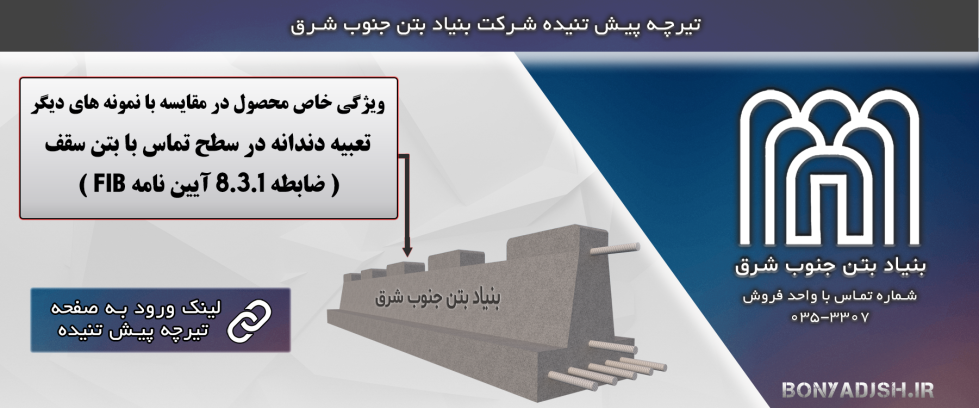 تیرچه پیش تنیده شرکت بنیاد بتن جنوب شرق

ویژگی خاص محصول در مقایسه با نمونه های دیگر
تعبیه دندانه در سطح تماس با بتن سقف
( ضابطه 8.3.1 آیین نامه FIB )

بنیاد بتن جنوب شرق

لینک ورود به صفحه
تیرچه پیش تنیده

بنیاد بتن جنوب شرق
شماره تماس با واحد فروش
۰۳۵-۳۳۰۷

BONYADJSH.IR